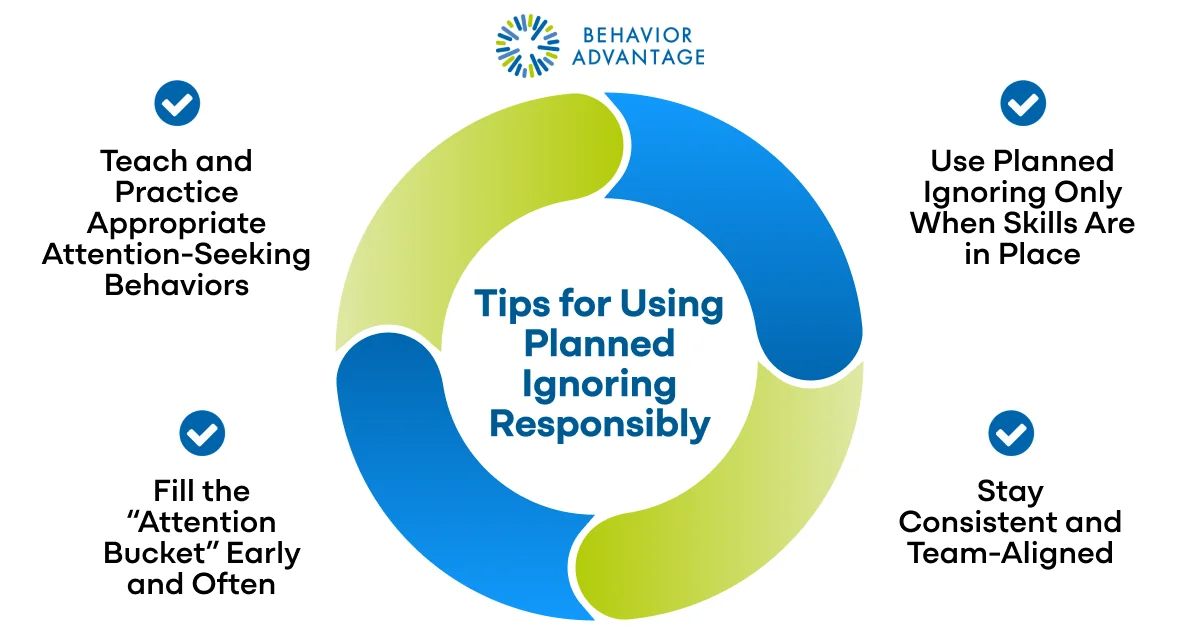 BEHAVIOR ADVANTAGE

Teach and Practice Appropriate Attention-Seeking Behaviors

Use Planned Ignoring Only When Skills Are in Place

Tips for Using Planned Ignoring Responsibly

Fill the "Attention Bucket" Early and Often

Stay Consistent and Team-Aligned